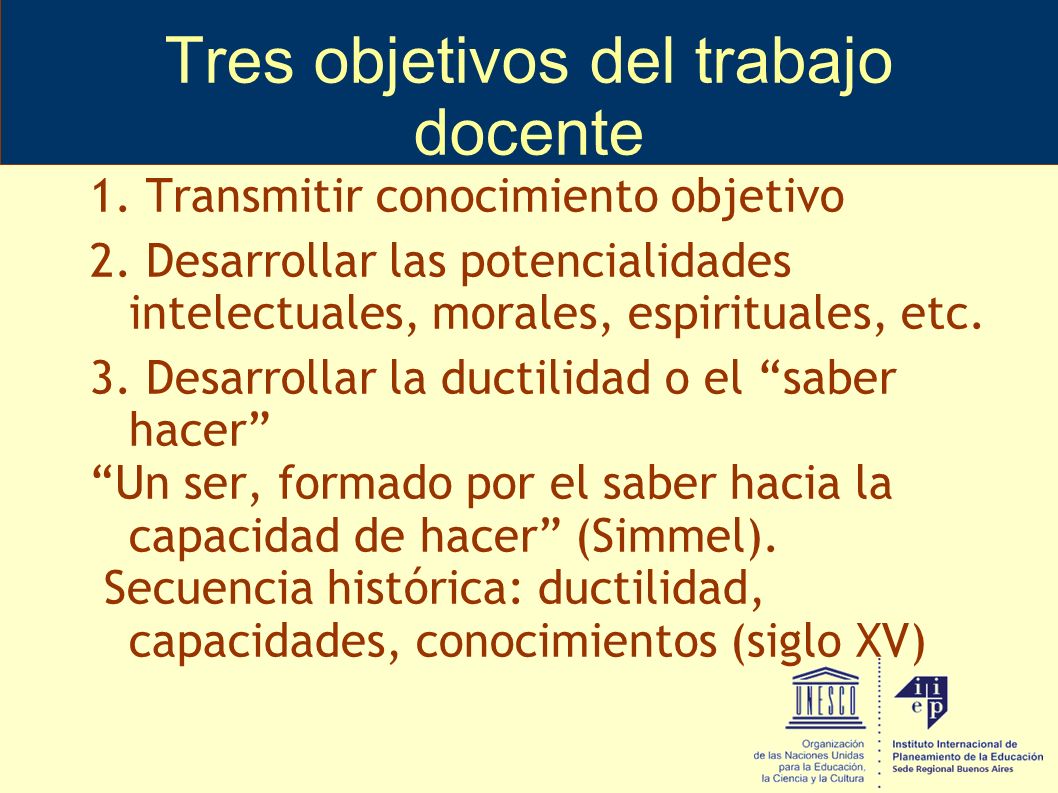 Tres objetivos del trabajo docente

1. Transmitir conocimiento objetivo

2. Desarrollar las potencialidades intelectuales, morales, espirituales, etc.

3. Desarrollar la ductilidad o el “saber hacer”

“Un ser, formado por el saber hacia la capacidad de hacer” (Simmel).

Secuencia histórica: ductilidad, capacidades, conocimientos (siglo XV)

UNESCO

Organización de las Naciones Unidas para la Educación, la Ciencia y la Cultura

iiep

Instituto Internacional de Planeamiento de la Educación
Sede Regional Buenos Aires